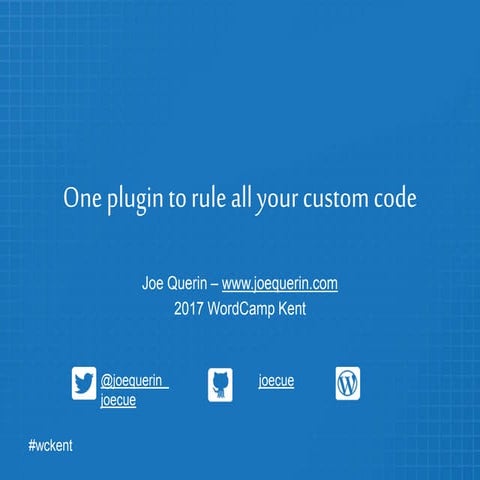 One plugin to rule all your custom code

Joe Querin – www.joequerin.com
2017 WordCamp Kent

@joequerin
joecue

joecue

#wckent